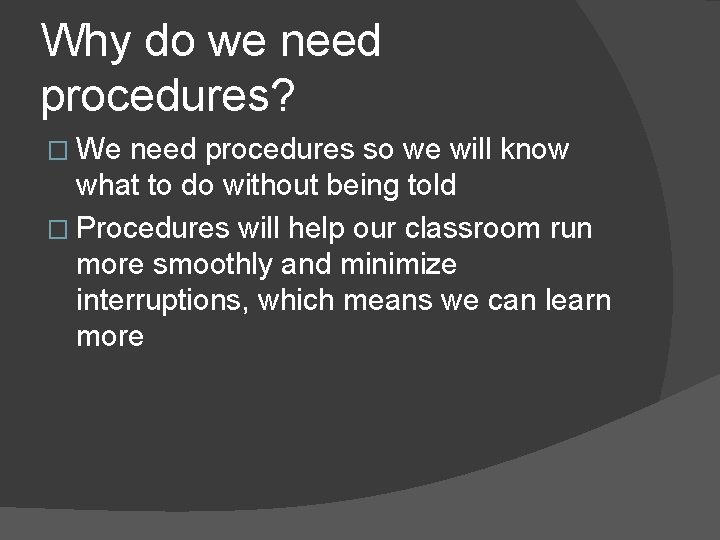 Why do we need procedures?

□ We need procedures so we will know what to do without being told

□ Procedures will help our classroom run more smoothly and minimize interruptions, which means we can learn more